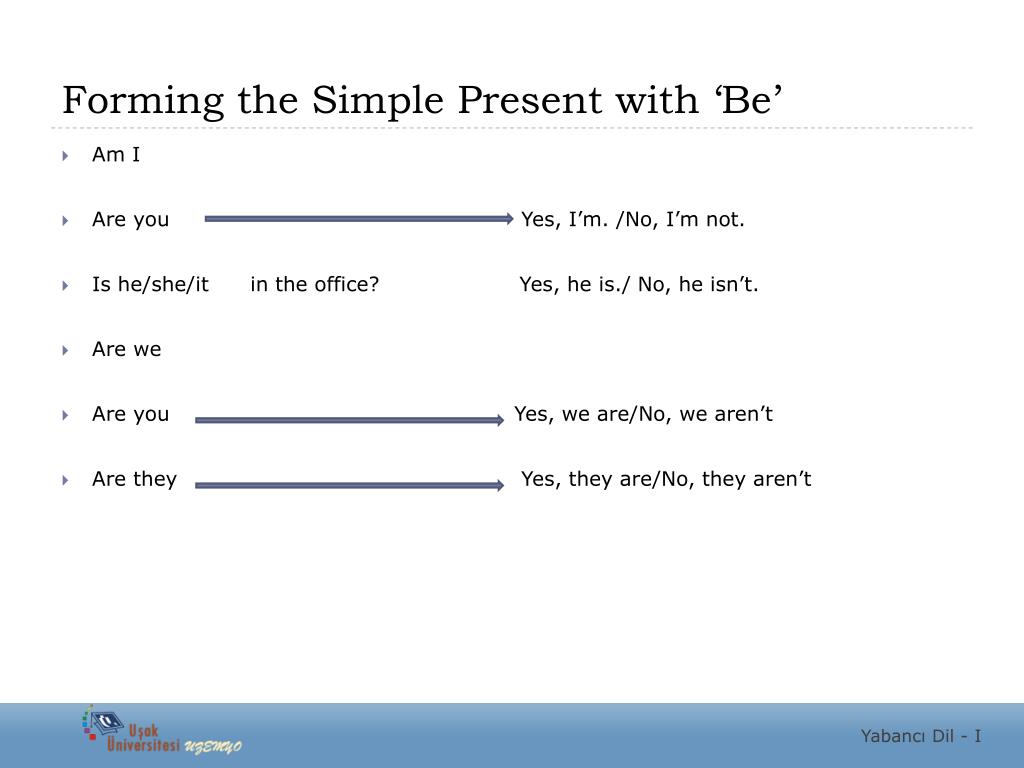 Forming the Simple Present with ‘Be’

Am I

Are you Yes, I’m. /No, I’m not.

Is he/she/it in the office? Yes, he is./ No, he isn’t.

Are we

Are you Yes, we are/No, we aren’t

Are they Yes, they are/No, they aren’t

Uşak Üniversitesi UZEMYO

Yabancı Dil - I